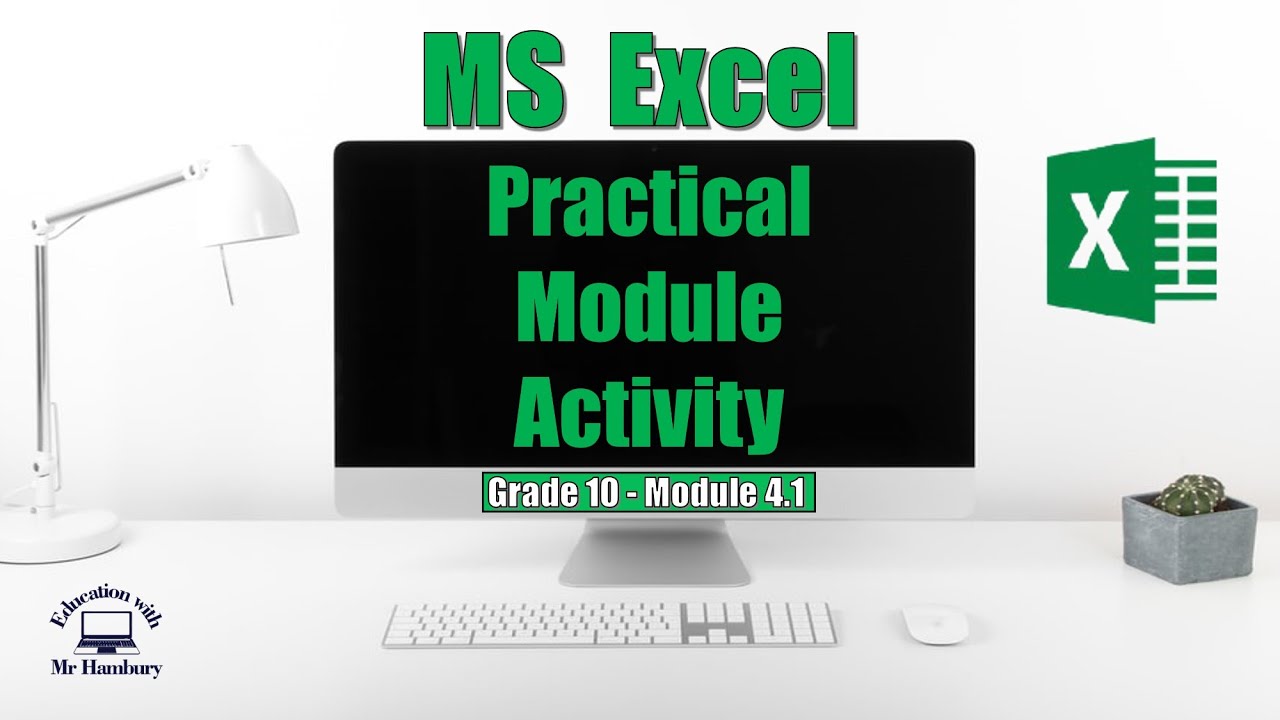 MS Excel

Practical Module Activity

Grade 10 - Module 4.1

X

Education with
Mr Hambury